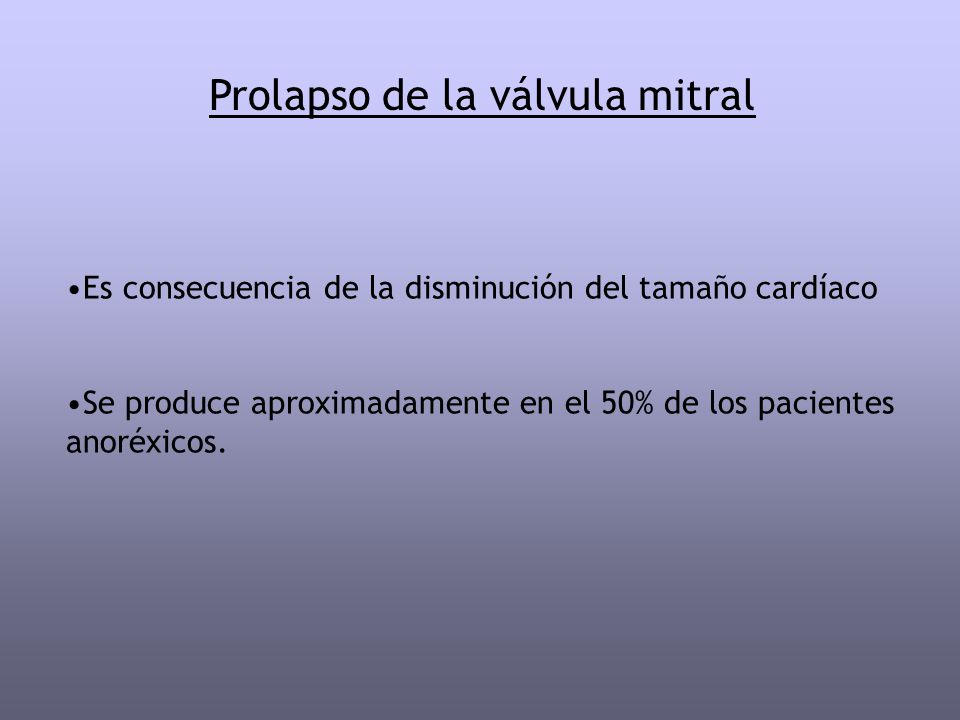 Prolapso de la válvula mitral

•Es consecuencia de la disminución del tamaño cardíaco

•Se produce aproximadamente en el 50% de los pacientes anoréxicos.